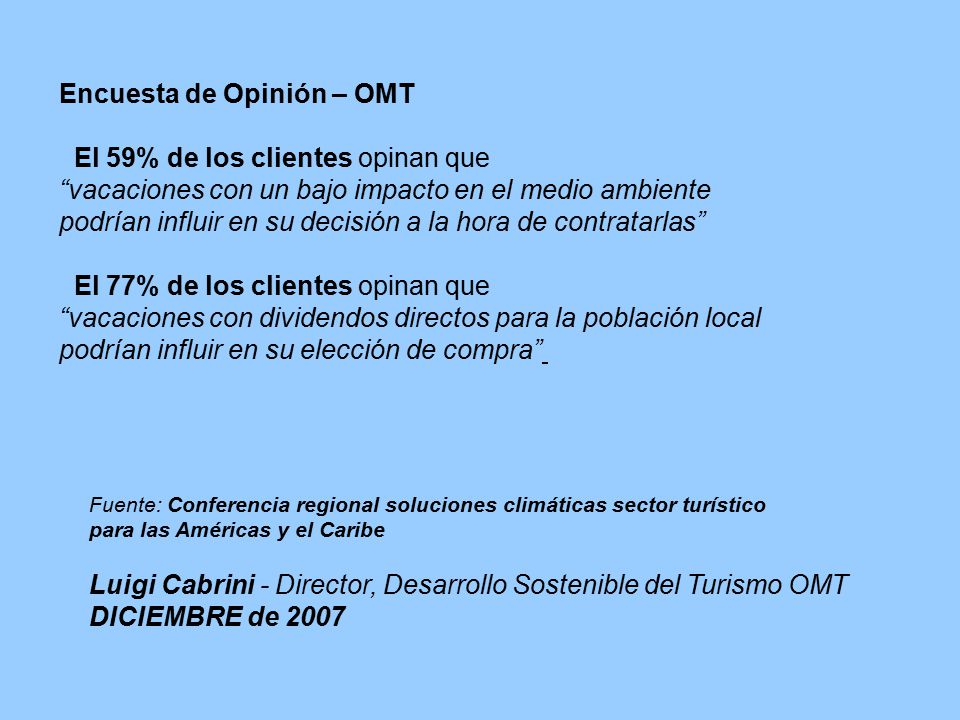 Encuesta de Opinión – OMT

El 59% de los clientes opinan que
“vacaciones con un bajo impacto en el medio ambiente podrían influir en su decisión a la hora de contratarlas”

El 77% de los clientes opinan que
“vacaciones con dividendos directos para la población local podrían influir en su elección de compra”

Fuente: Conferencia regional soluciones climáticas sector turístico para las Américas y el Caribe

Luigi Cabrini - Director, Desarrollo Sostenible del Turismo OMT
DICIEMBRE de 2007